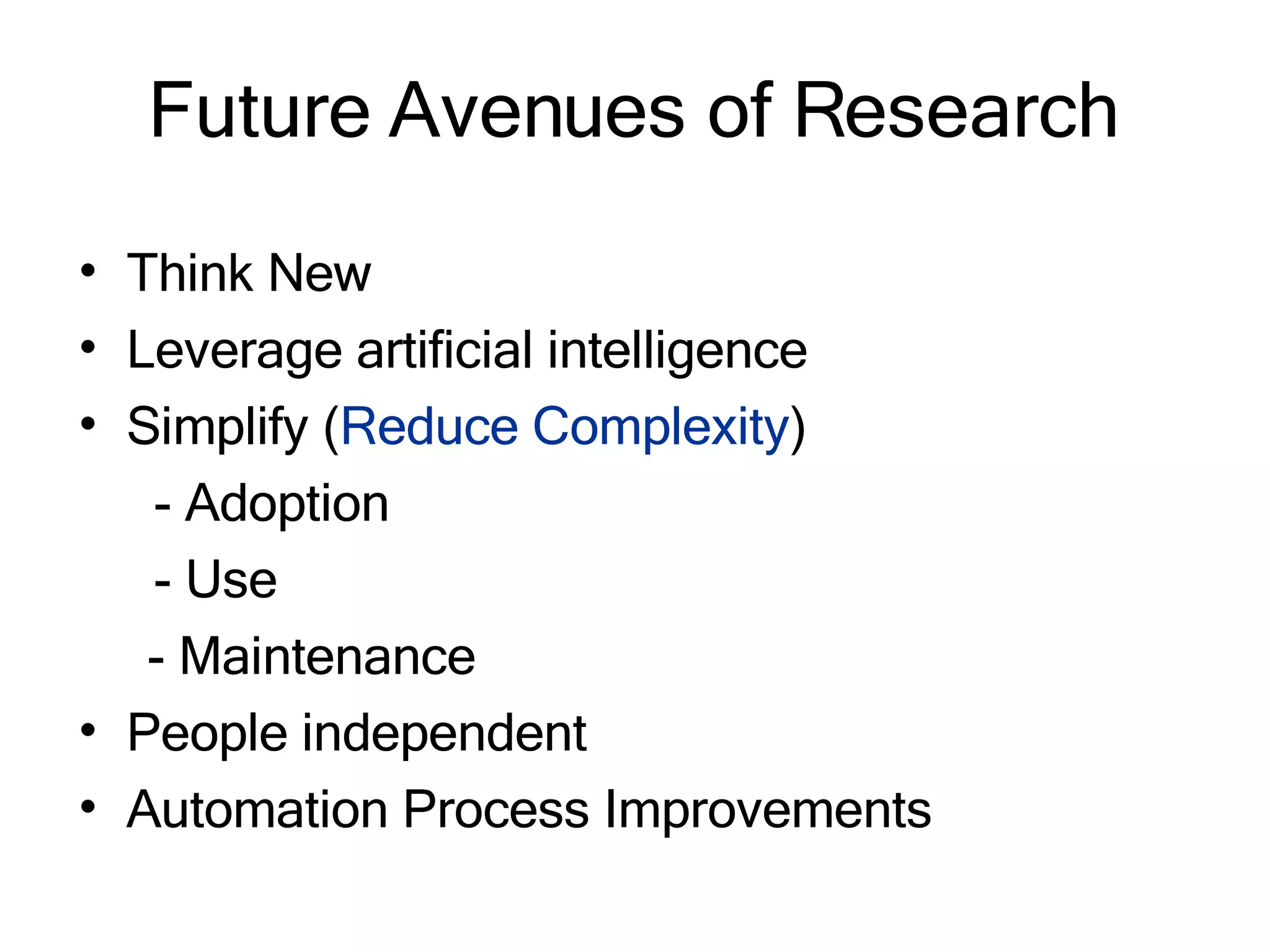 Future Avenues of Research

• Think New
• Leverage artificial intelligence
• Simplify (Reduce Complexity)
  - Adoption
  - Use
  - Maintenance
• People independent
• Automation Process Improvements